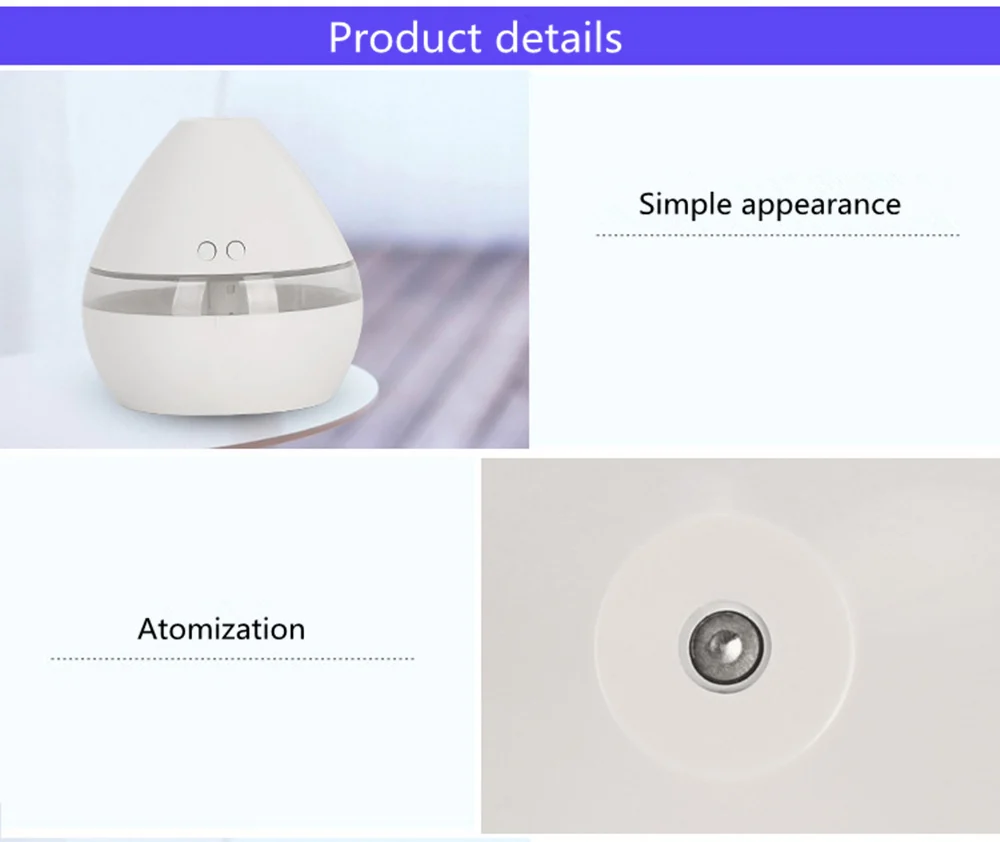 Product details

Simple appearance

Atomization